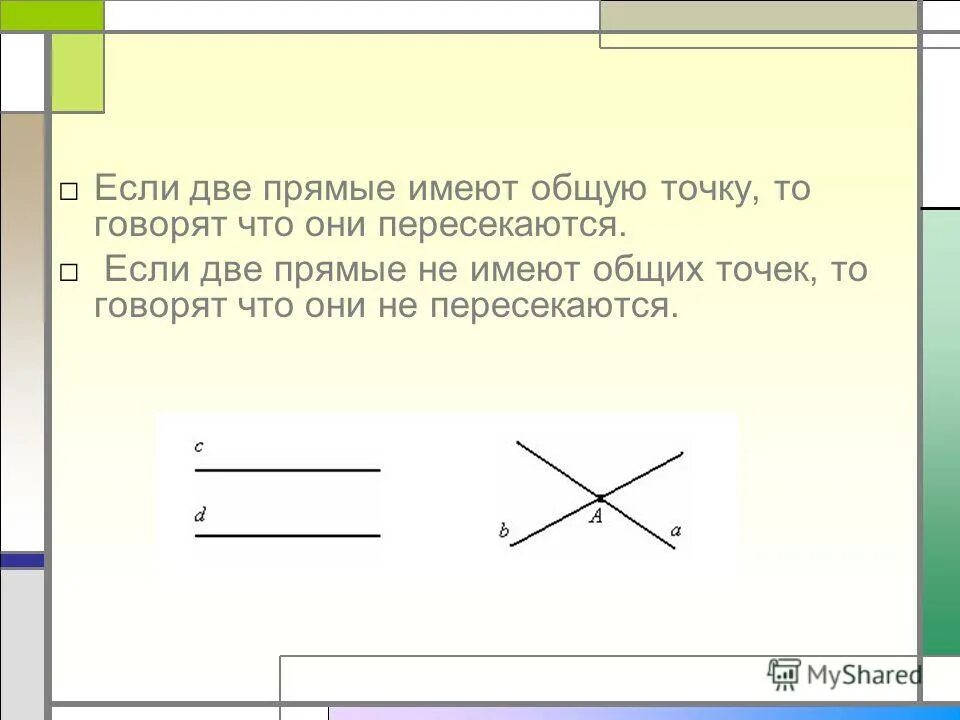 □ Если две прямые имеют общую точку, то говорят что они пересекаются.

□ Если две прямые не имеют общих точек, то говорят что они не пересекаются.

c

d

b

A

a

MyShared